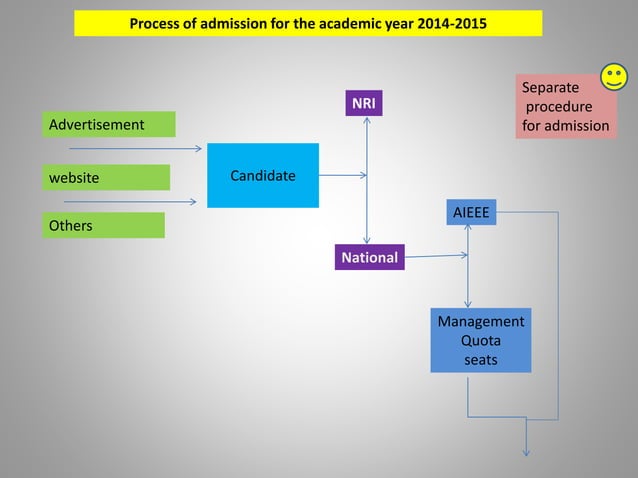 Process of admission for the academic year 2014-2015

Advertisement

website

Others

Candidate

NRI

National

Separate procedure for admission

AIEEE

Management Quota seats